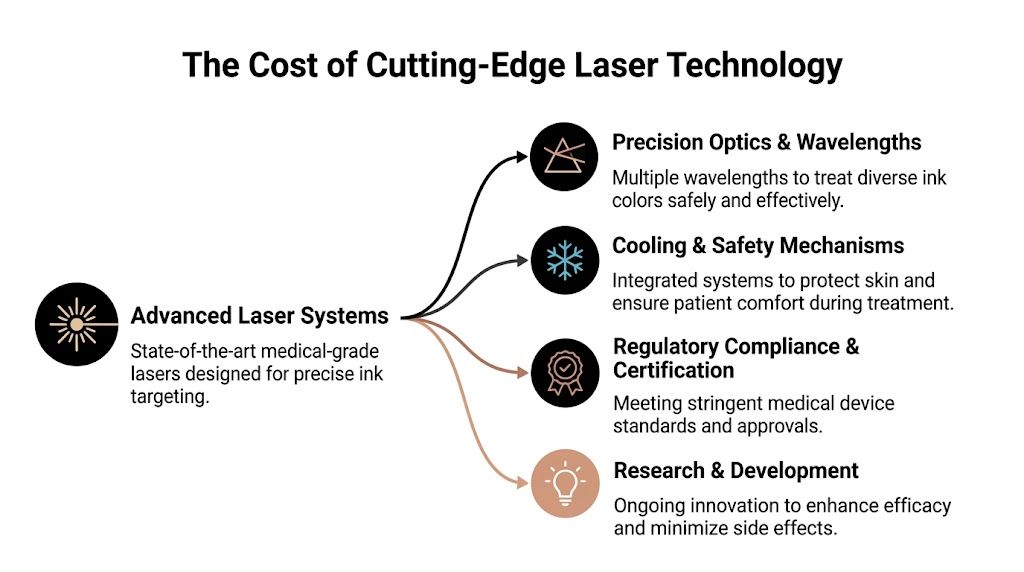 The Cost of Cutting-Edge Laser Technology

Advanced Laser Systems

State-of-the-art medical-grade lasers designed for precise ink targeting.

Precision Optics & Wavelengths

Multiple wavelengths to treat diverse ink colors safely and effectively.

Cooling & Safety Mechanisms

Integrated systems to protect skin and ensure patient comfort during treatment.

Regulatory Compliance & Certification

Meeting stringent medical device standards and approvals.

Research & Development

Ongoing innovation to enhance efficacy and minimize side effects.